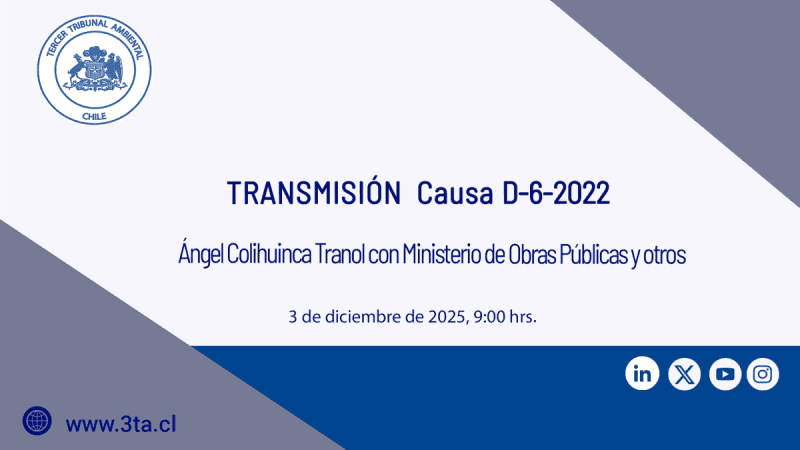 TERCER TRIBUNAL AMBIENTAL
CHILE

TRANSMISIÓN Causa D-6-2022

Ángel Colihuinca Tranol con Ministerio de Obras Públicas y otros

3 de diciembre de 2025, 9:00 hrs.

in

www.3ta.cl